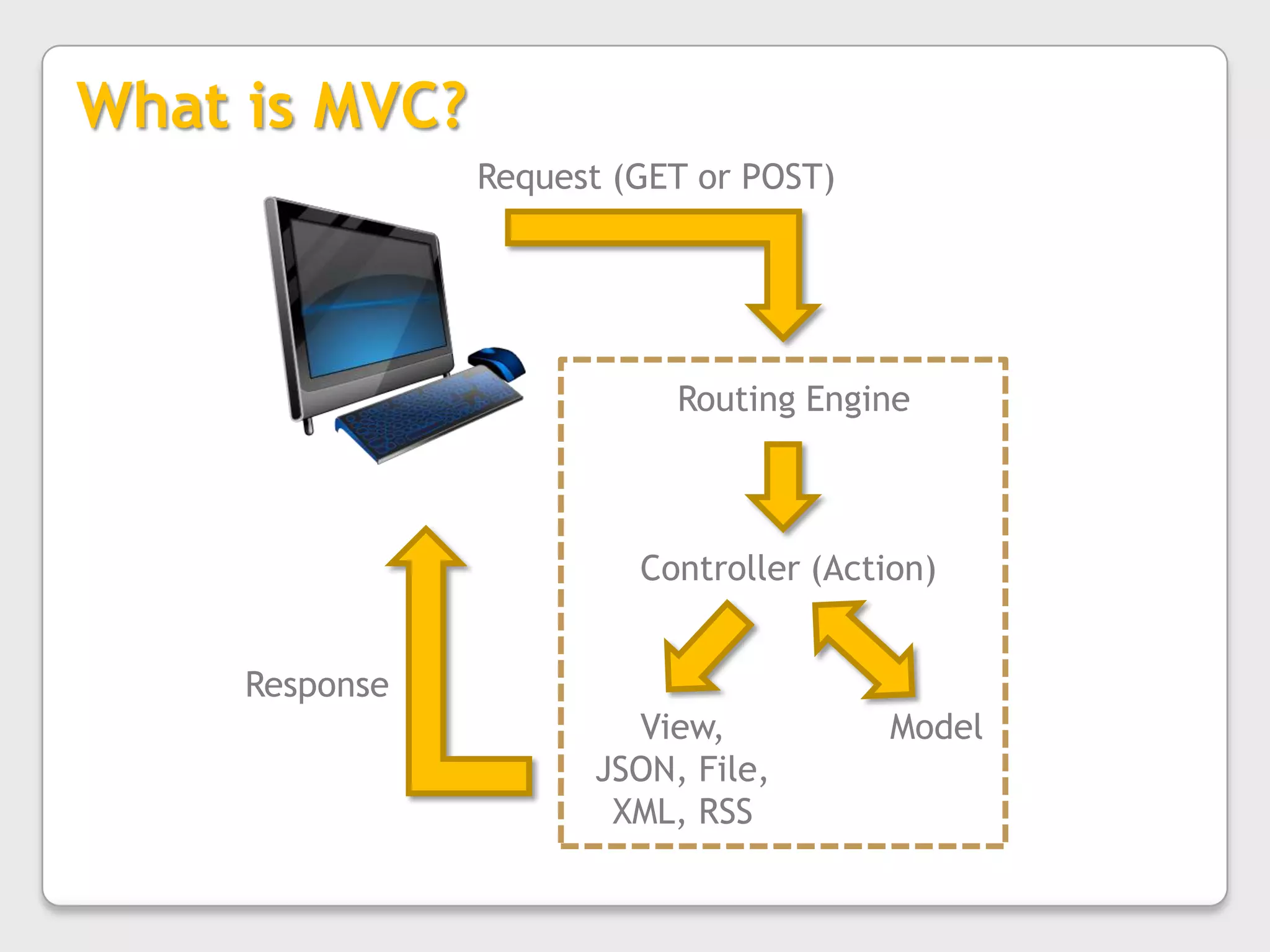 What is MVC?

Request (GET or POST)

Routing Engine

Controller (Action)

Response

View,
JSON, File,
XML, RSS

Model